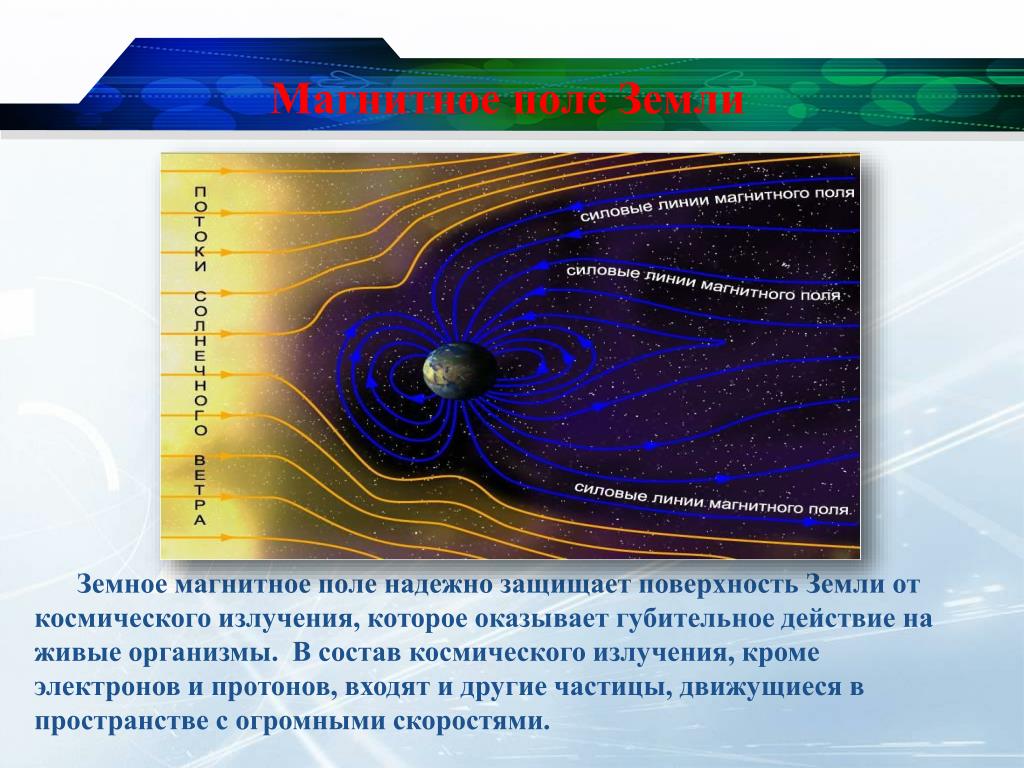 Магнитное поле Земли

ПОТОКИ СОЛНЕЧНОГО ВЕТРА

силовые линии магнитного поля

силовые линии магнитного поля

силовые линии магнитного поля

Земное магнитное поле надежно защищает поверхность Земли от космического излучения, которое оказывает губительное действие на живые организмы. В состав космического излучения, кроме электронов и протонов, входят и другие частицы, движущиеся в пространстве с огромными скоростями.